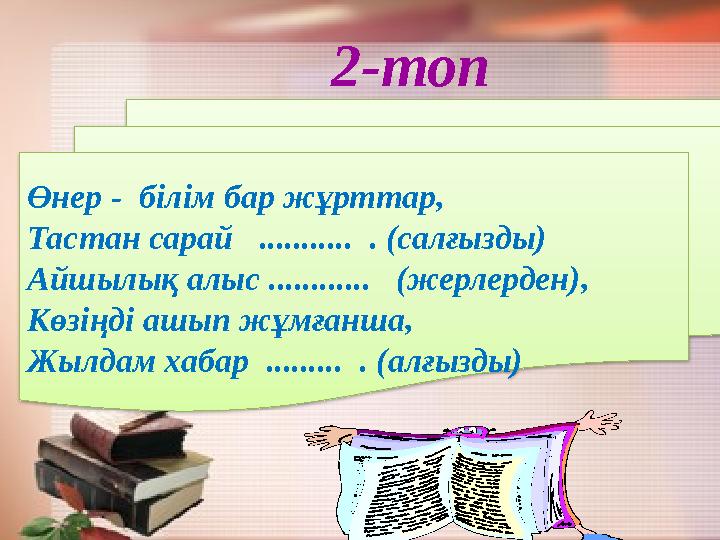 2-топ

Өнер - білім бар жұрттар,
Тастан сарай ........... . (салғызды)
Айшылық алыс ............ (жерлерден),
Көзіңді ашып жұмғанша,
Жылдам хабар ......... . (алғызды)